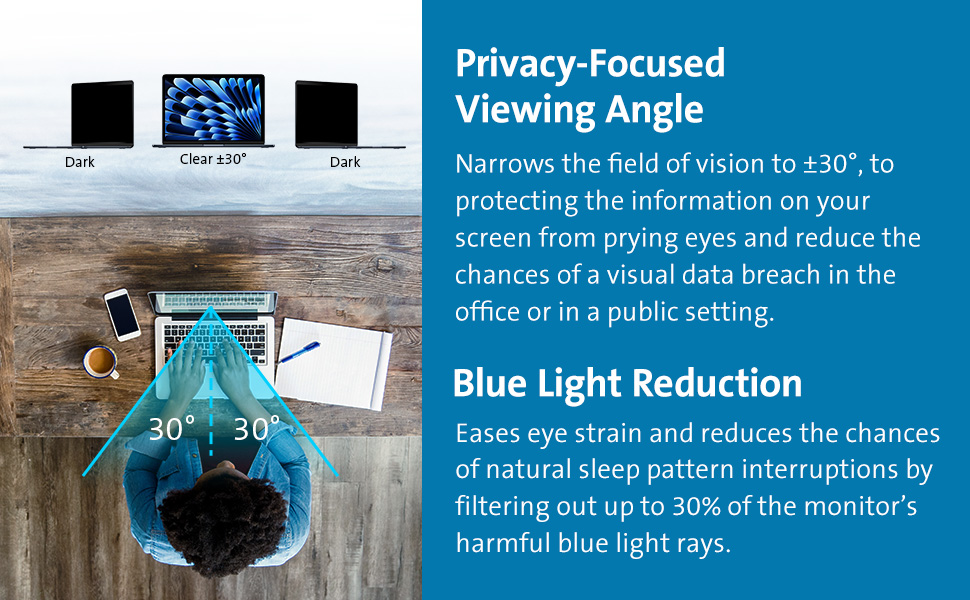 Dark

Clear ±30°

Dark

30°

30°

Privacy-Focused Viewing Angle

Narrows the field of vision to ±30°, to protecting the information on your screen from prying eyes and reduce the chances of a visual data breach in the office or in a public setting.

Blue Light Reduction

Eases eye strain and reduces the chances of natural sleep pattern interruptions by filtering out up to 30% of the monitor's harmful blue light rays.